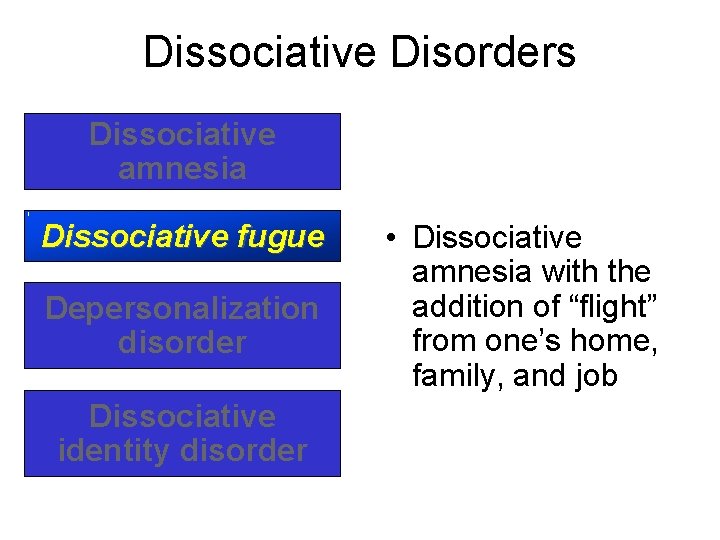 Dissociative Disorders

Dissociative amnesia

Dissociative fugue

Depersonalization disorder

Dissociative identity disorder

• Dissociative amnesia with the addition of “flight” from one’s home, family, and job